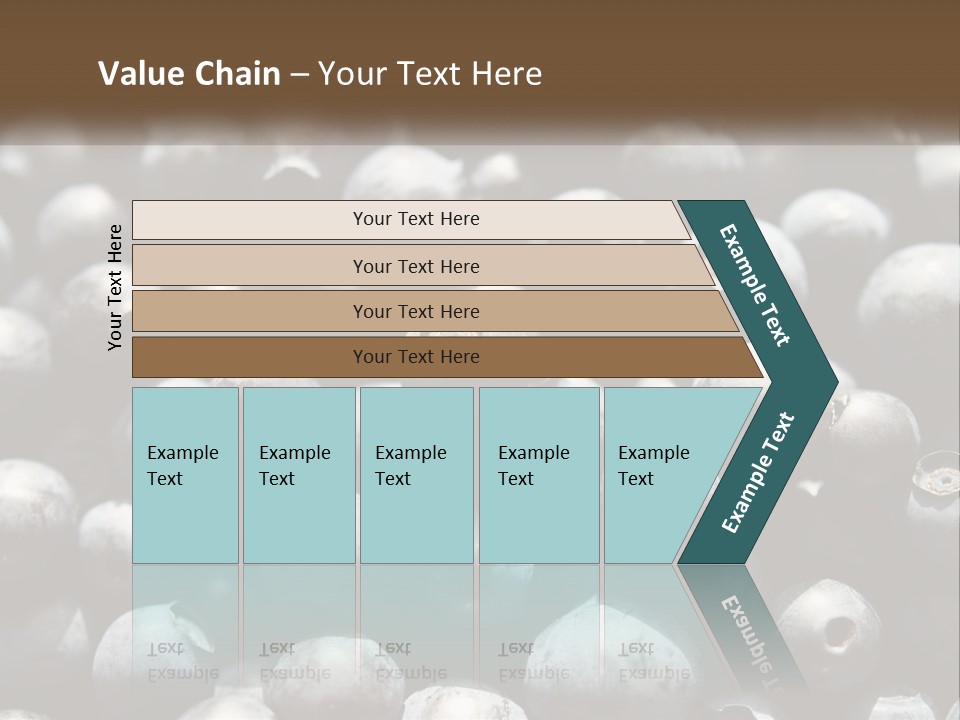 Value Chain – Your Text Here

Your Text Here

Your Text Here

Your Text Here

Your Text Here

Your Text Here

Example Text

Example Text

Example Text

Example Text

Example Text

Example Text

Example Text